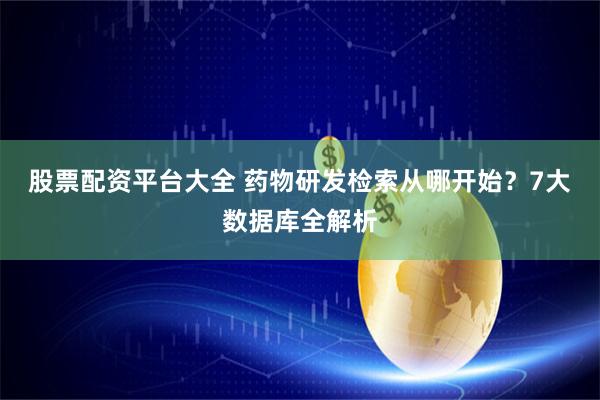 股票配资平台大全 药物研发检索从哪开始？7大数据库全解析

$

$